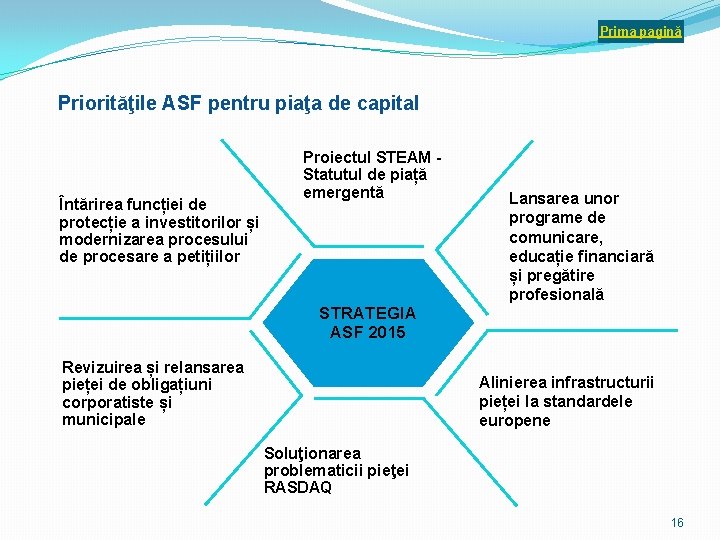 Prima pagină

Priorităţile ASF pentru piaţa de capital

Proiectul STEAM - Statutul de piață emergentă

Întărirea funcției de protecție a investitorilor și modernizarea procesului de procesare a petițiilor

Lansarea unor programe de comunicare, educație financiară și pregătire profesională

STRATEGIA ASF 2015

Revizuirea și relansarea pieței de obligațiuni corporatiste și municipale

Alinierea infrastructurii pieței la standardele europene

Soluţionarea problematicii pieţei RASDAQ

16